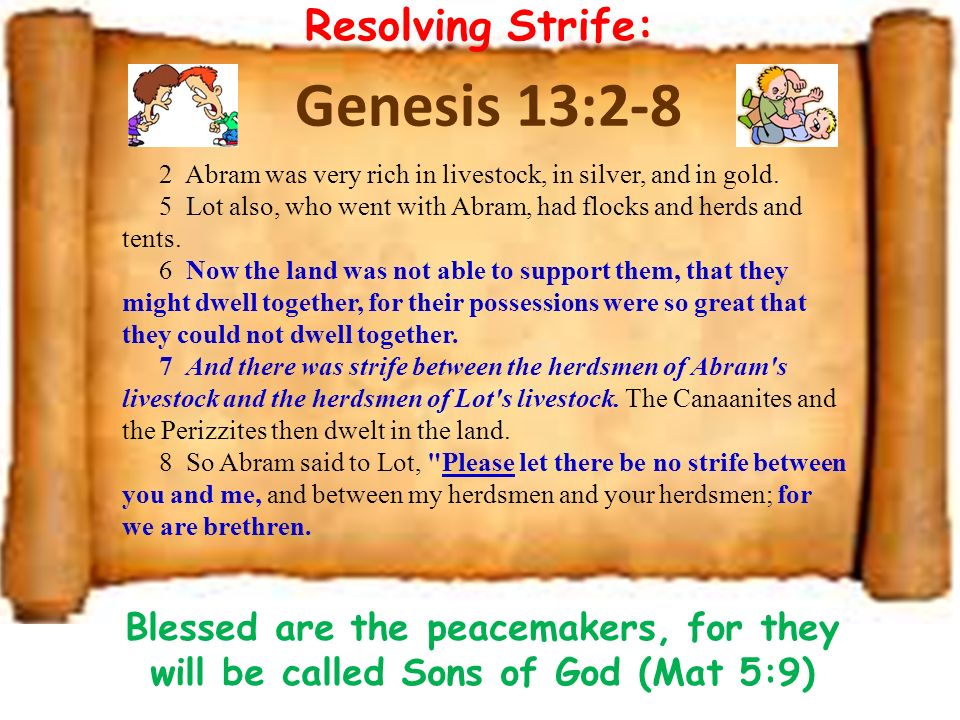 Resolving Strife:

Genesis 13:2-8

2 Abram was very rich in livestock, in silver, and in gold.
5 Lot also, who went with Abram, had flocks and herds and tents.
6 Now the land was not able to support them, that they might dwell together, for their possessions were so great that they could not dwell together.
7 And there was strife between the herdsmen of Abram's livestock and the herdsmen of Lot's livestock. The Canaanites and the Perizzites then dwelt in the land.
8 So Abram said to Lot, "Please let there be no strife between you and me, and between my herdsmen and your herdsmen; for we are brethren.

Blessed are the peacemakers, for they will be called Sons of God (Mat 5:9)